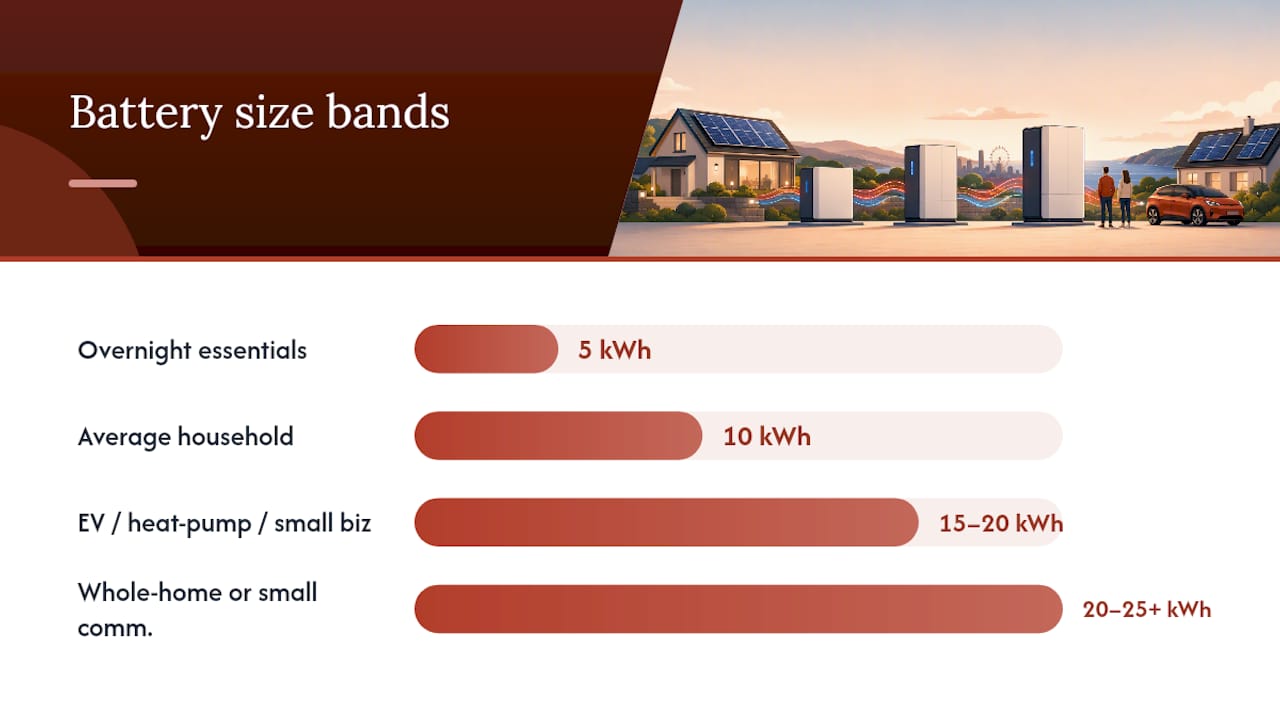 Battery size bands

Overnight essentials 5 kWh

Average household 10 kWh

EV / heat-pump / small biz 15–20 kWh

Whole-home or small comm. 20–25+ kWh